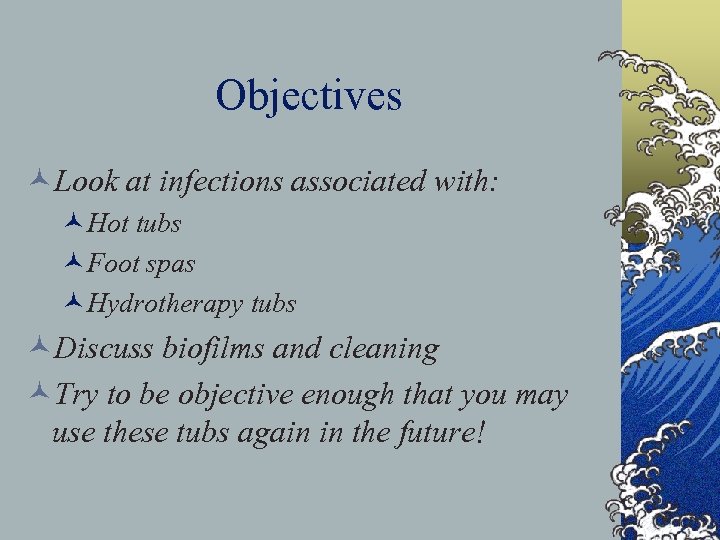 Objectives

Look at infections associated with:

Hot tubs

Foot spas

Hydrotherapy tubs

Discuss biofilms and cleaning

Try to be objective enough that you may use these tubs again in the future!